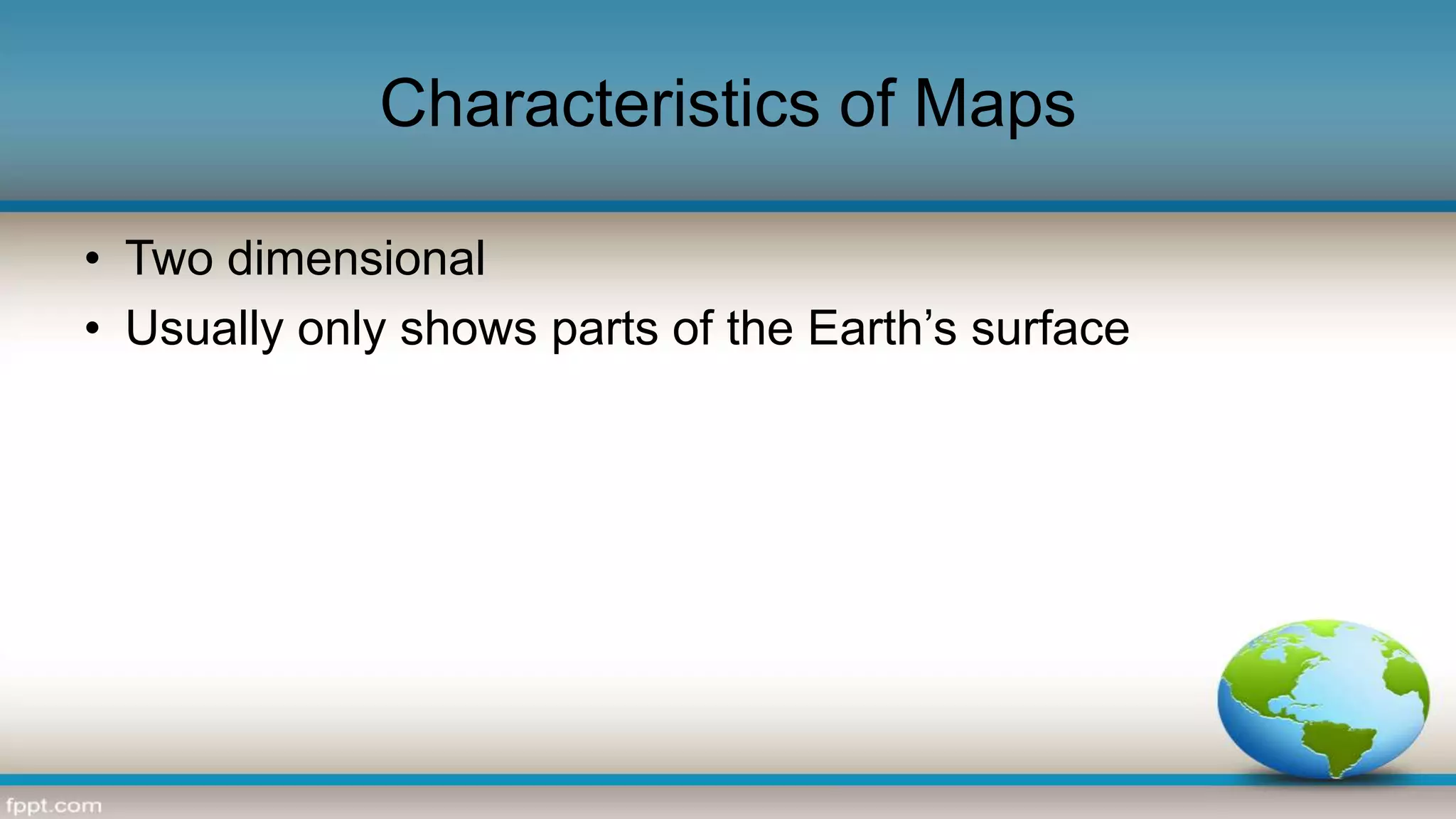 Characteristics of Maps

• Two dimensional
• Usually only shows parts of the Earth’s surface

fppt.com